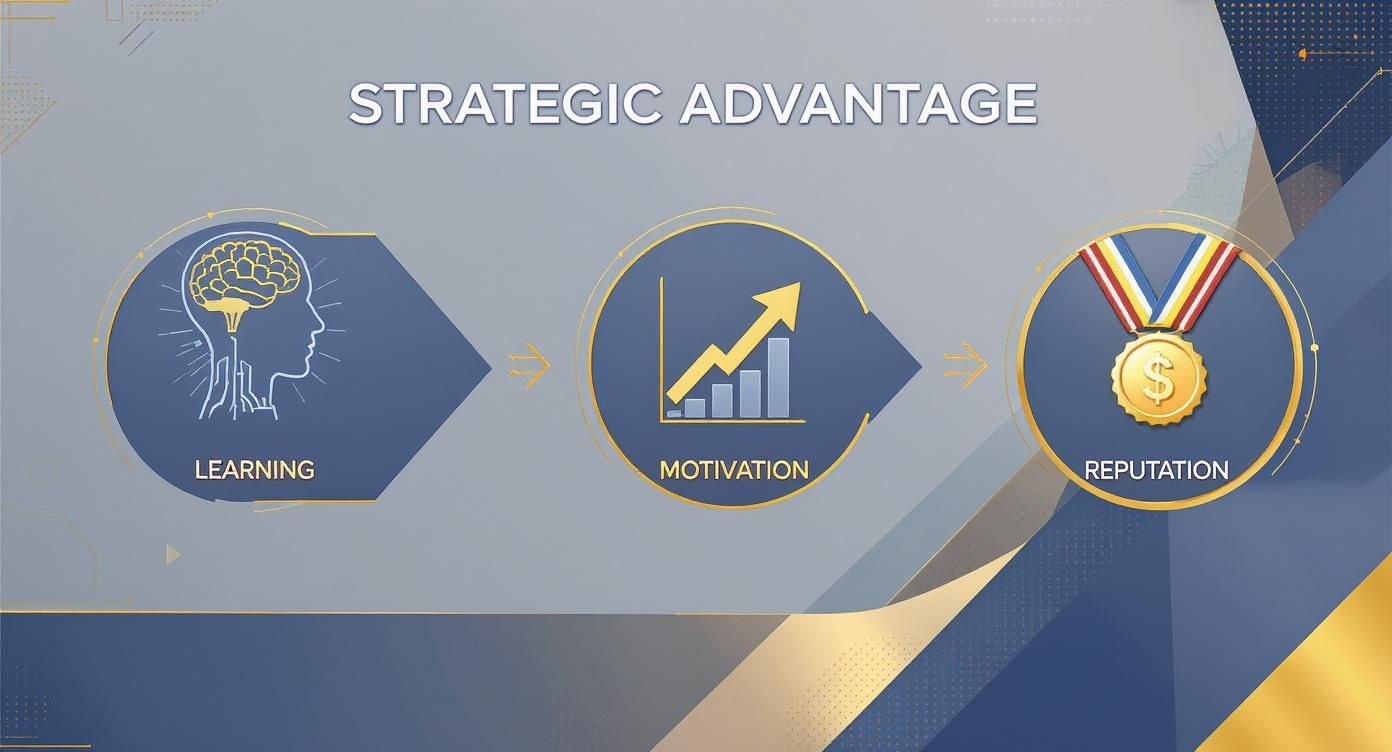 STRATEGIC ADVANTAGE

LEARNING

MOTIVATION

$

REPUTATION